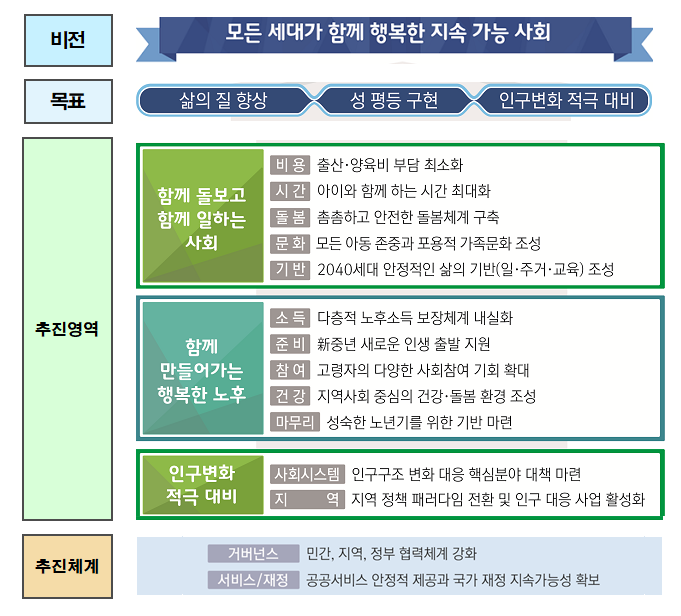 비전

모든 세대가 함께 행복한 지속 가능 사회

목표

삶의 질 향상

성 평등 구현

인구변화 적극 대비

추진영역

함께 돌보고 함께 일하는 사회

비 용 출산·양육비 부담 최소화
시 간 아이와 함께 하는 시간 최대화
돌 봄 촘촘하고 안전한 돌봄체계 구축
문 화 모든 아동 존중과 포용적 가족문화 조성
기 반 2040세대 안정적인 삶의 기반(일·주거·교육) 조성

함께 만들어가는 행복한 노후

소 득 다층적 노후소득 보장체계 내실화
준 비 新중년 새로운 인생 출발 지원
참 여 고령자의 다양한 사회참여 기회 확대
건 강 지역사회 중심의 건강·돌봄 환경 조성
마무리 성숙한 노년기를 위한 기반 마련

인구변화 적극 대비

사회시스템 인구구조 변화 대응 핵심분야 대책 마련
지 역 지역 정책 패러다임 전환 및 인구 대응 사업 활성화

추진체계

거버넌스 민간, 지역, 정부 협력체계 강화
서비스/재정 공공서비스 안정적 제공과 국가 재정 지속가능성 확보